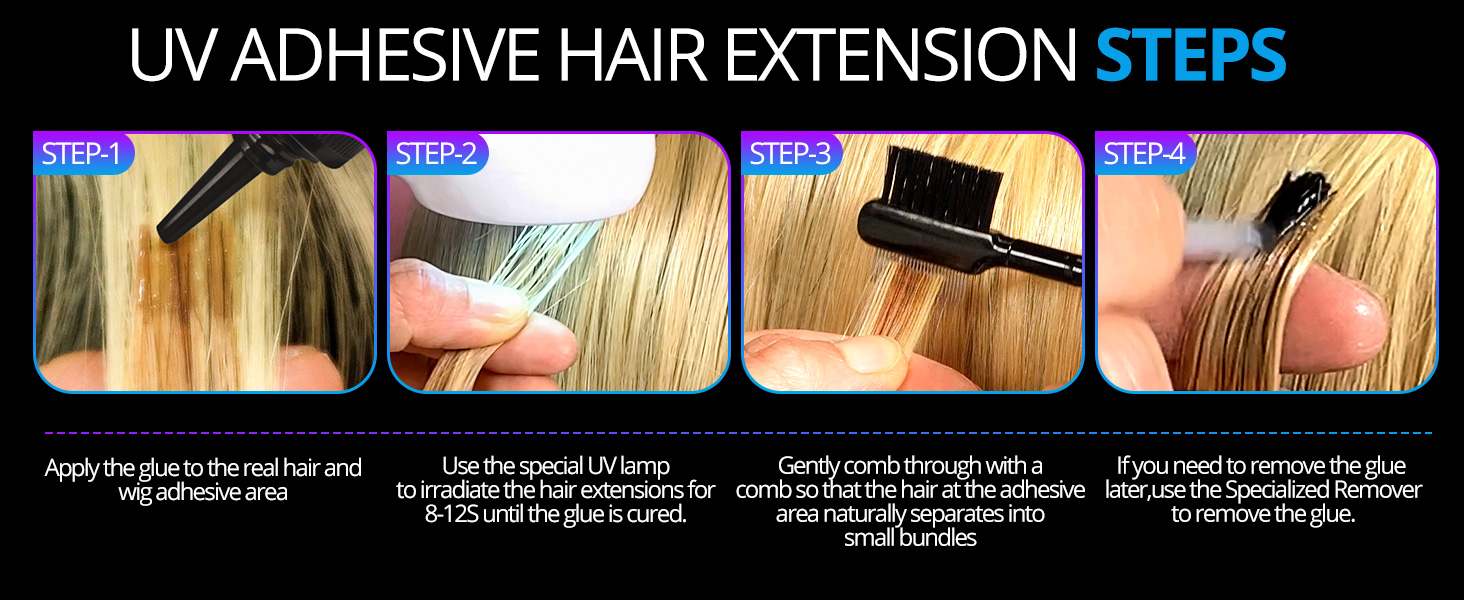 UV ADHESIVE HAIR EXTENSION STEPS

STEP-1

STEP-2

STEP-3

STEP-4

Apply the glue to the real hair and wig adhesive area

Use the special UV lamp to irradiate the hair extensions for 8-12S until the glue is cured.

Gently comb through with a comb so that the hair at the adhesive area naturally separates into small bundles

If you need to remove the glue later,use the Specialized Remover to remove the glue.